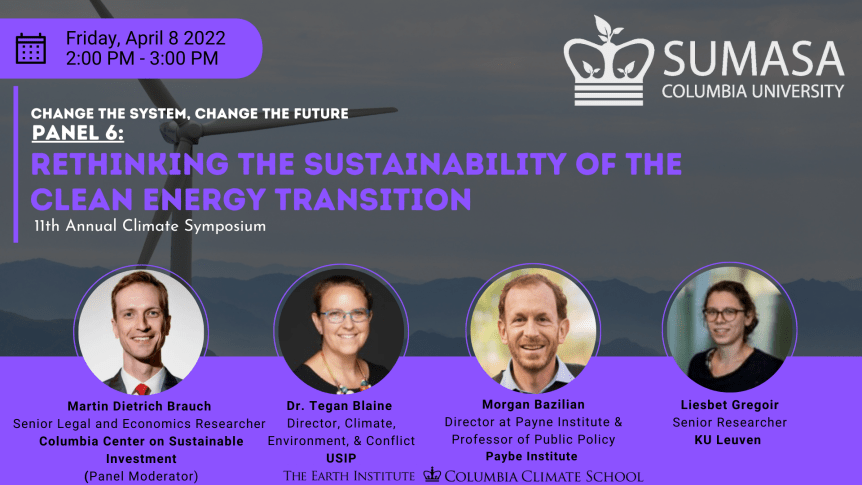 Friday, April 8 2022
2:00 PM - 3:00 PM

SUMASA
COLUMBIA UNIVERSITY

CHANGE THE SYSTEM, CHANGE THE FUTURE
PANEL 6:
RETHINKING THE SUSTAINABILITY OF THE CLEAN ENERGY TRANSITION
11th Annual Climate Symposium

Martin Dietrich Brauch
Senior Legal and Economics Researcher
Columbia Center on Sustainable Investment
(Panel Moderator)

Dr. Tegan Blaine
Director, Climate, Environment, & Conflict
USIP

Morgan Bazilian
Director at Payne Institute & Professor of Public Policy
Paybe Institute

Liesbet Gregoir
Senior Researcher
KU Leuven

THE EARTH INSTITUTE
COLUMBIA CLIMATE SCHOOL